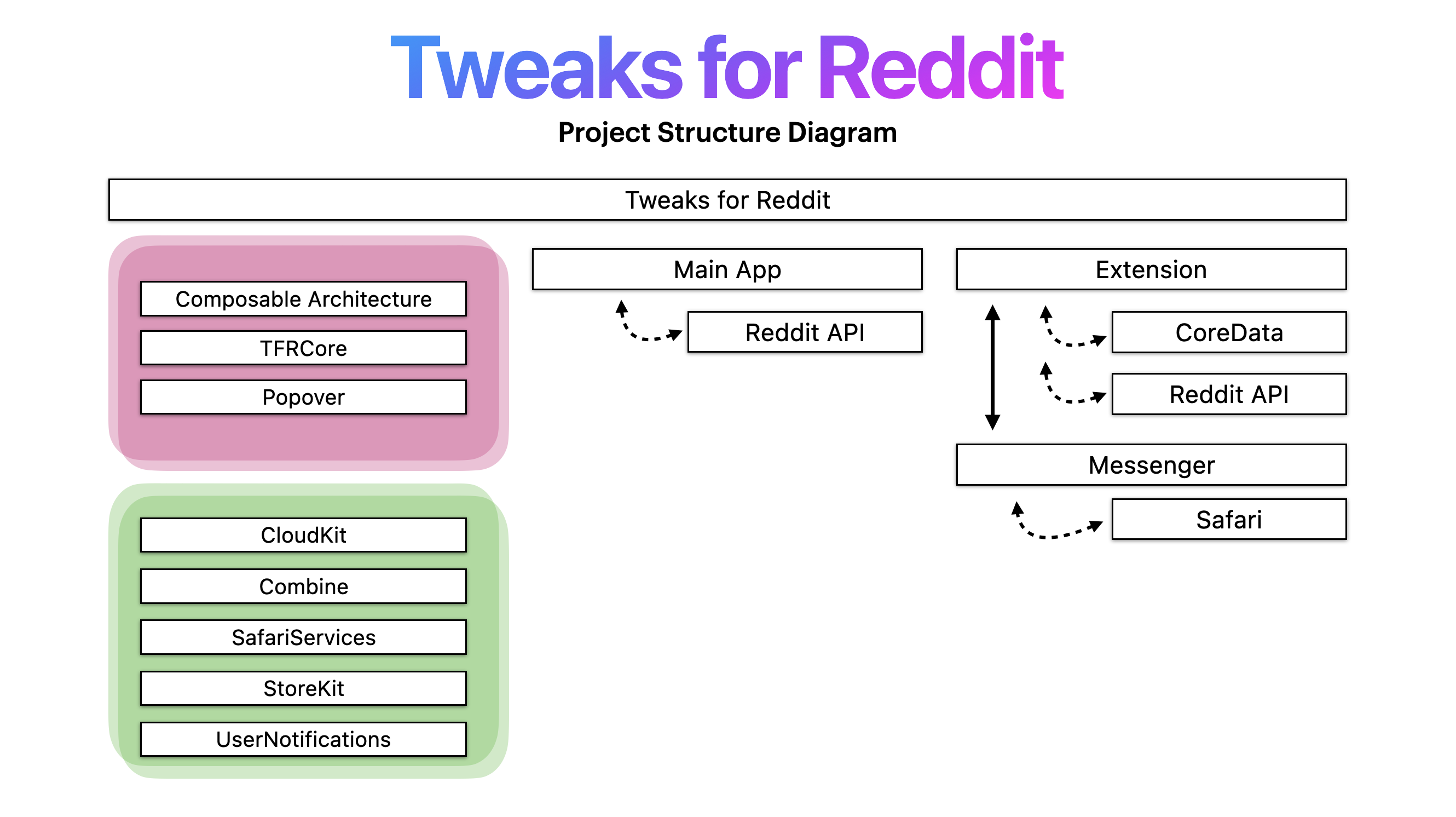 Tweaks for Reddit

Project Structure Diagram

Tweaks for Reddit

Composable Architecture

TFRCore

Popover

CloudKit

Combine

SafariServices

StoreKit

UserNotifications

Main App

Reddit API

Extension

CoreData

Reddit API

Messenger

Safari